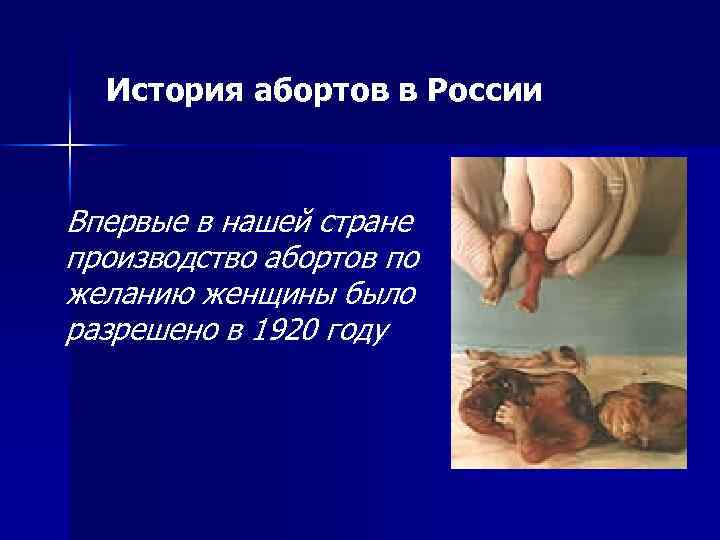 История абортов в России

Впервые в нашей стране производство абортов по желанию женщины было разрешено в 1920 году